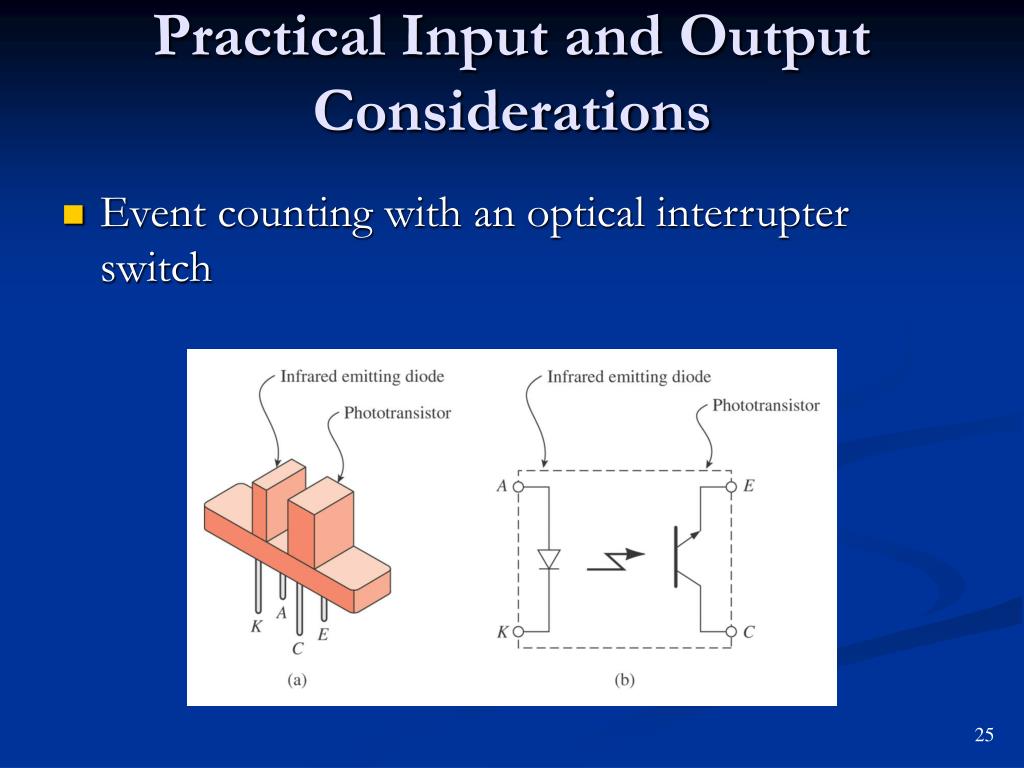 Practical Input and Output Considerations

Event counting with an optical interrupter switch

Infrared emitting diode
Phototransistor
K
A
C
E
(a)

Infrared emitting diode
Phototransistor
A
E
K
C
(b)

25